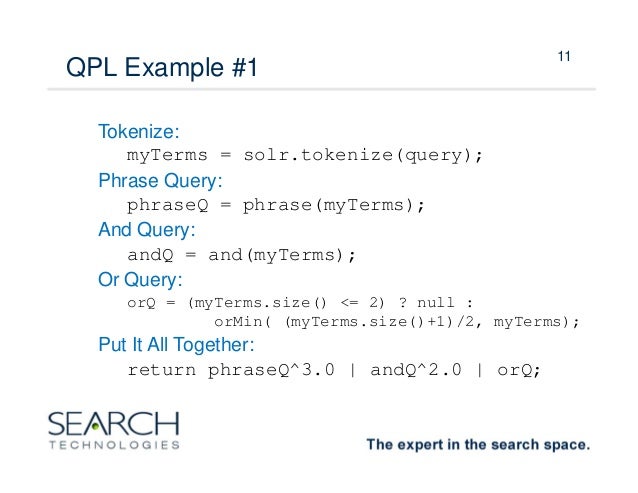 QPL Example #1

11

Tokenize:
myTerms = solr.tokenize(query);

Phrase Query:
phraseQ = phrase(myTerms);

And Query:
andQ = and(myTerms);

Or Query:
orQ = (myTerms.size() <= 2) ? null :
orMin( (myTerms.size()+1)/2, myTerms);

Put It All Together:
return phraseQ^3.0 | andQ^2.0 | orQ;

SEARCH
TECHNOLOGIES

The expert in the search space.